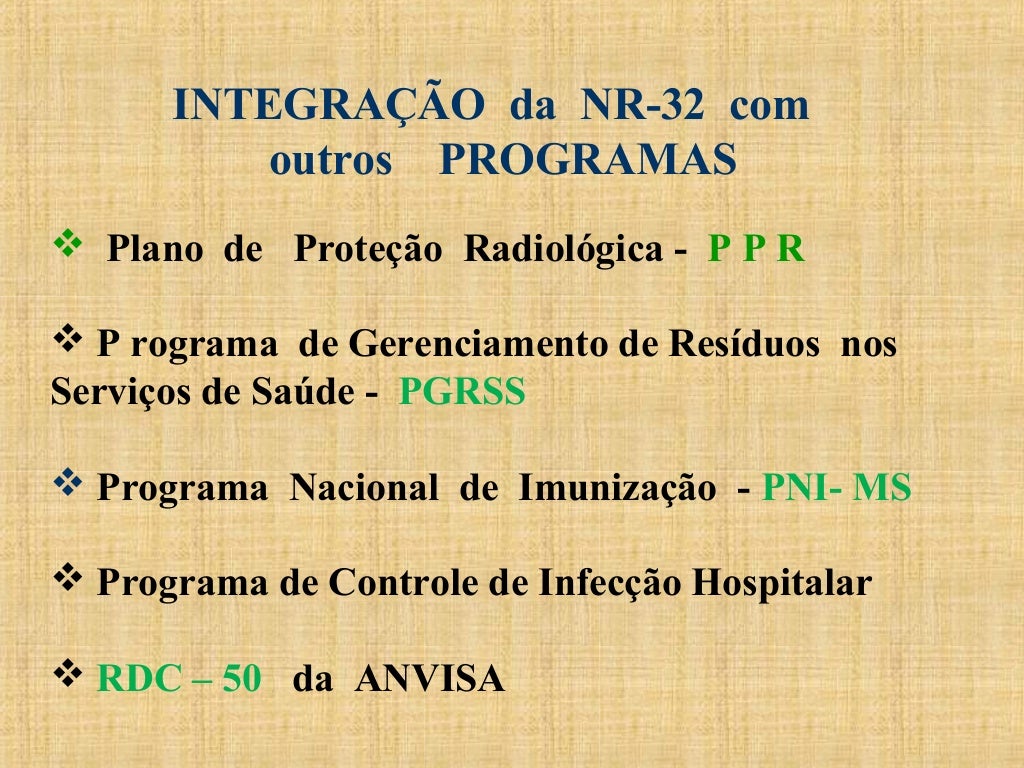 INTEGRAÇÃO da NR-32 com outros PROGRAMAS

❖ Plano de Proteção Radiológica - P P R

❖ P rograma de Gerenciamento de Resíduos nos Serviços de Saúde - PGRSS

❖ Programa Nacional de Imunização - PNI- MS

❖ Programa de Controle de Infecção Hospitalar

❖ RDC – 50 da ANVISA